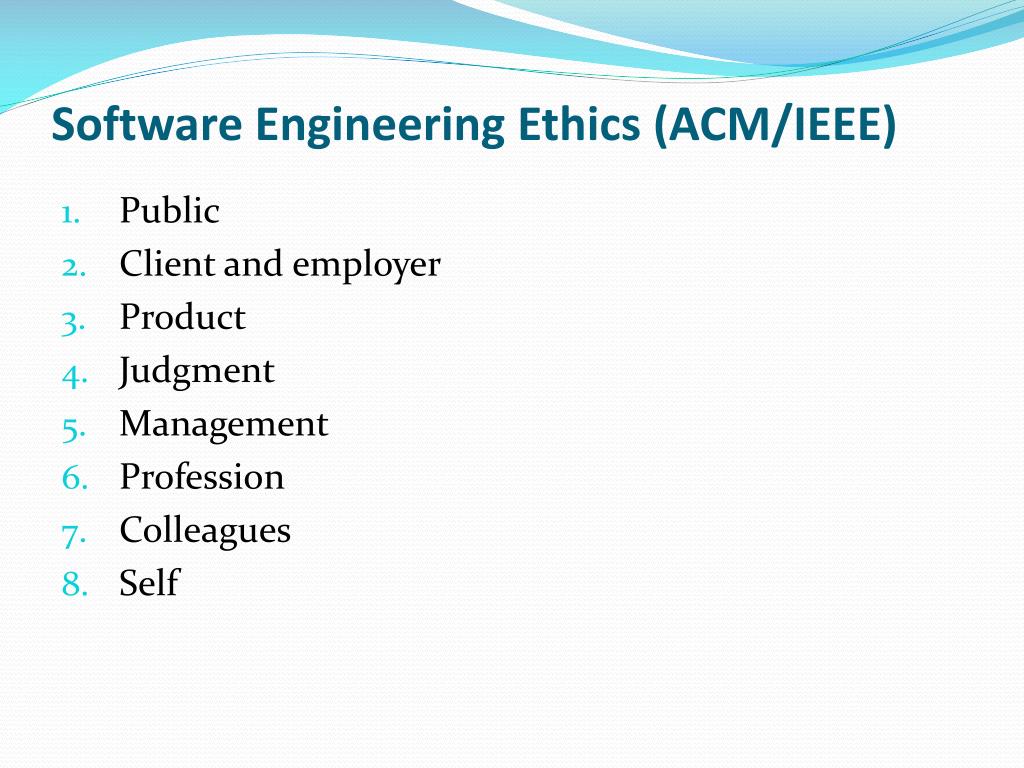 Software Engineering Ethics (ACM/IEEE)

1. Public
2. Client and employer
3. Product
4. Judgment
5. Management
6. Profession
7. Colleagues
8. Self